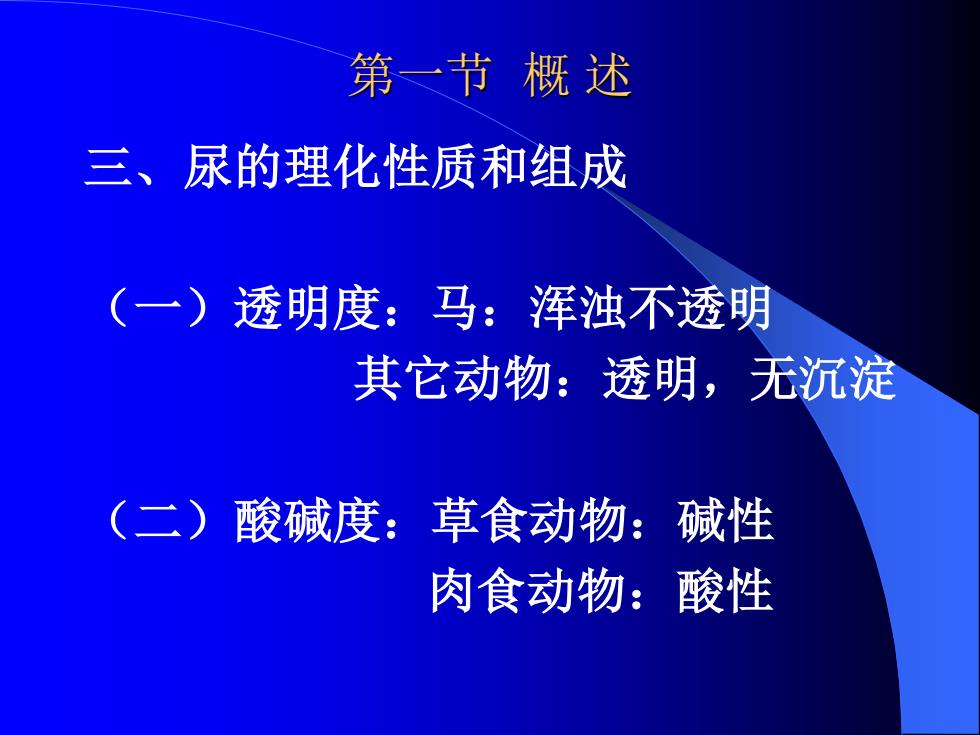 第一节 概 述

三、尿的理化性质和组成

（一）透明度：马：浑浊不透明
其它动物：透明，无沉淀

（二）酸碱度：草食动物：碱性
肉食动物：酸性